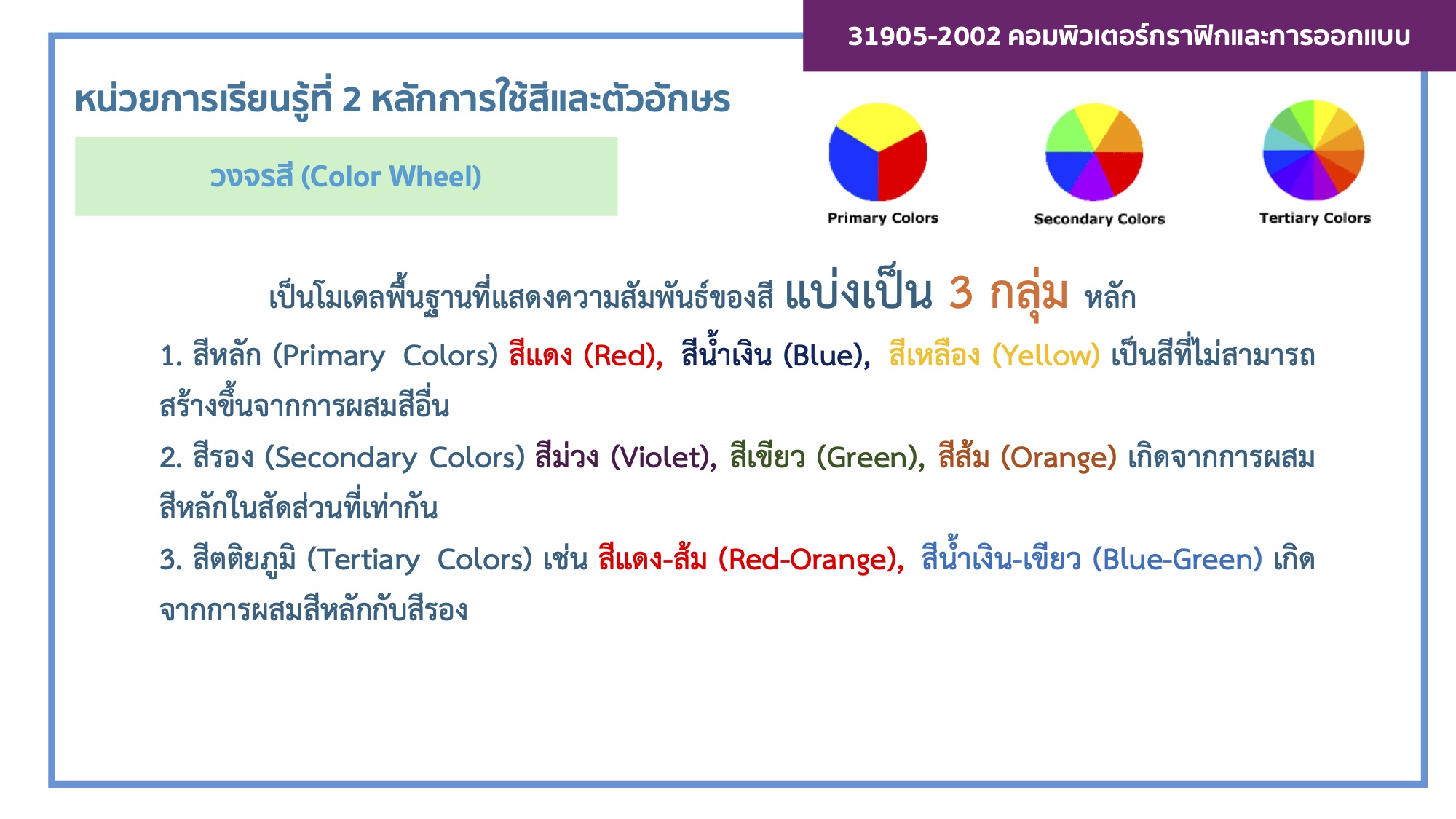 31905-2002 คอมพิวเตอร์กราฟิกและการออกแบบ

หน่วยการเรียนรู้ที่ 2 หลักการใช้สีและตัวอักษร

วงจรสี (Color Wheel)

Primary Colors

Secondary Colors

Tertiary Colors

เป็นโมเดลพื้นฐานที่แสดงความสัมพันธ์ของสี แบ่งเป็น 3 กลุ่ม หลัก

1. สีหลัก (Primary Colors) สีแดง (Red), สีน้ำเงิน (Blue), สีเหลือง (Yellow) เป็นสีที่ไม่สามารถสร้างขึ้นจากการผสมสีอื่น

2. สีรอง (Secondary Colors) สีม่วง (Violet), สีเขียว (Green), สีส้ม (Orange) เกิดจากการผสมสีหลักในสัดส่วนที่เท่ากัน

3. สีตติยภูมิ (Tertiary Colors) เช่น สีแดง-ส้ม (Red-Orange), สีน้ำเงิน-เขียว (Blue-Green) เกิดจากการผสมสีหลักกับสีรอง